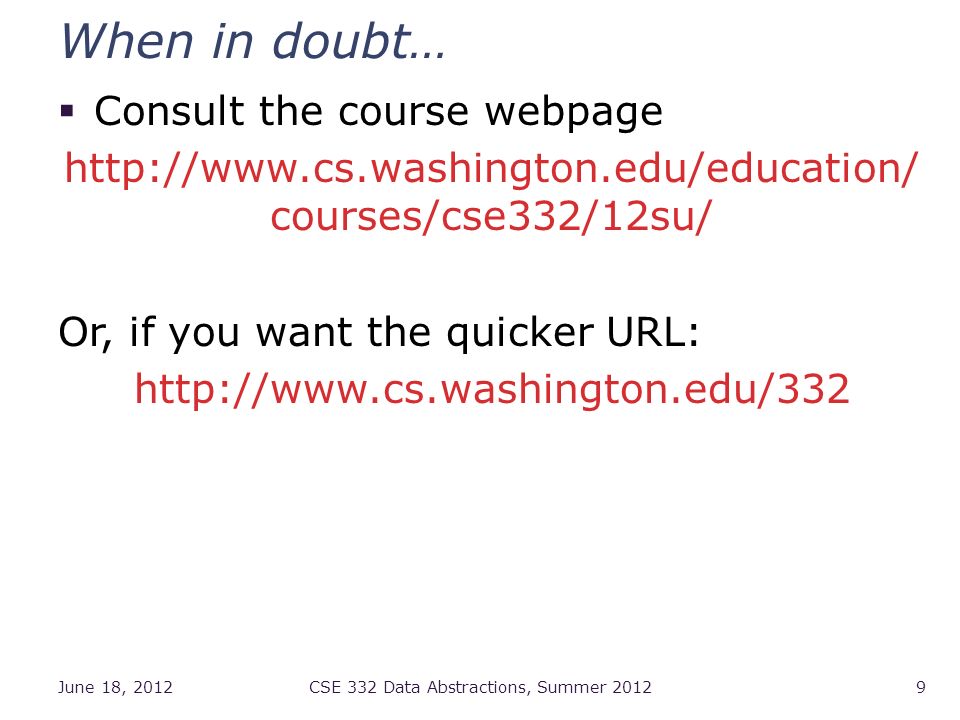 When in doubt…

▪ Consult the course webpage

http://www.cs.washington.edu/education/courses/cse332/12su/

Or, if you want the quicker URL:

http://www.cs.washington.edu/332

June 18, 2012 CSE 332 Data Abstractions, Summer 2012 9